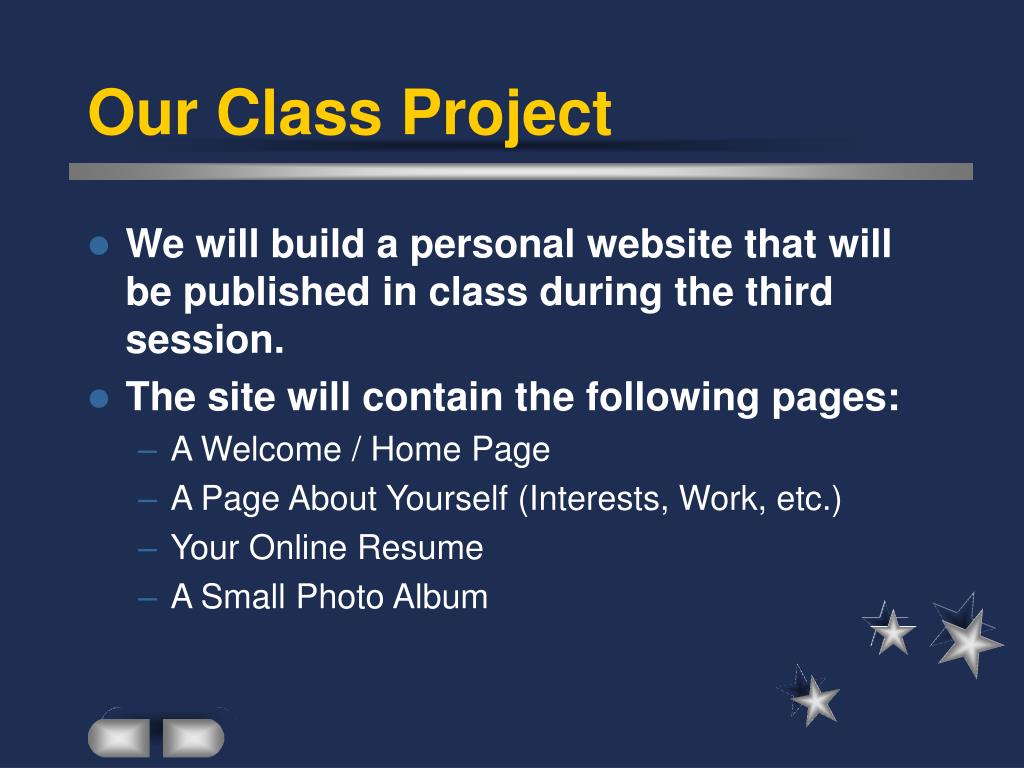 Our Class Project

- We will build a personal website that will be published in class during the third session.
- The site will contain the following pages:
  – A Welcome / Home Page
  – A Page About Yourself (Interests, Work, etc.)
  – Your Online Resume
  – A Small Photo Album